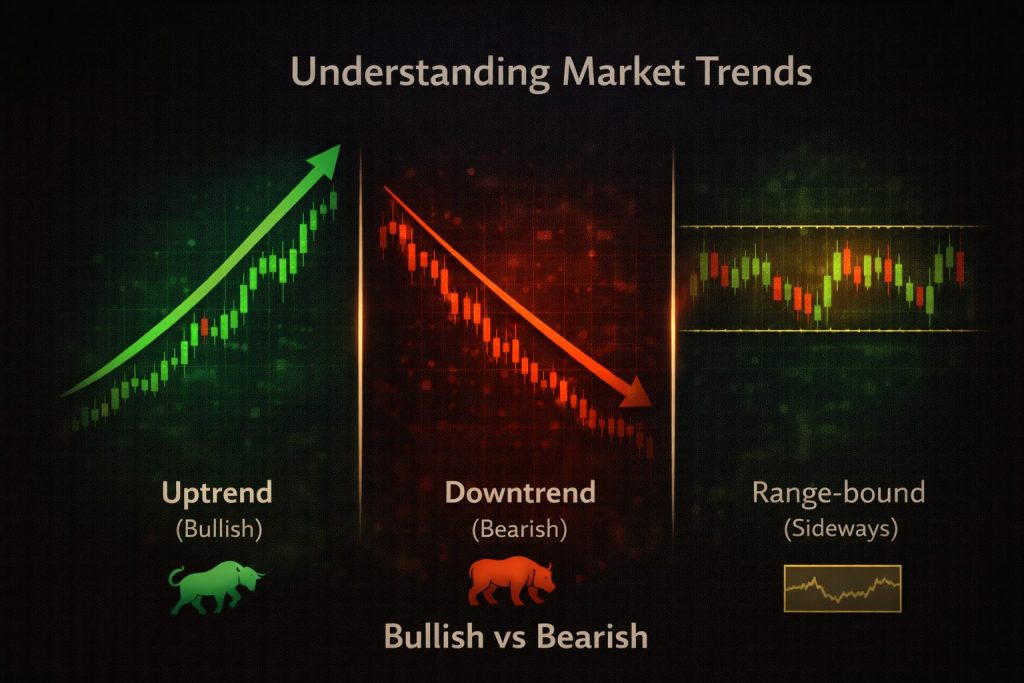 Understanding Market Trends

Uptrend
(Bullish)

Downtrend
(Bearish)

Range-bound
(Sideways)

Bullish vs Bearish